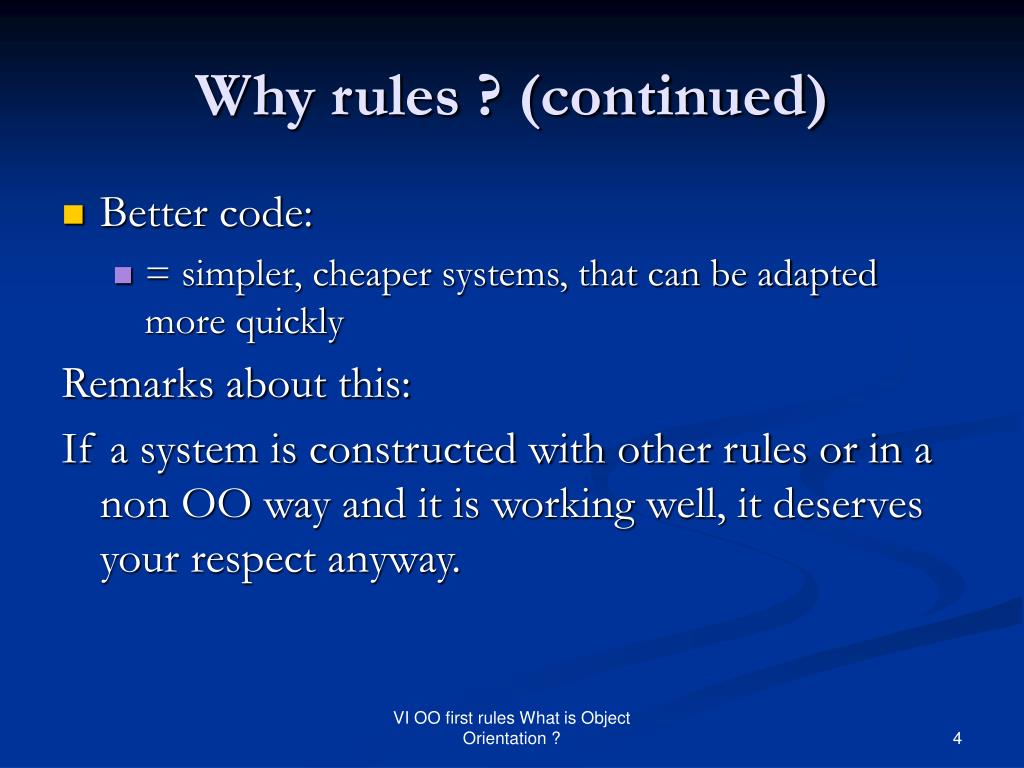 Why rules ? (continued)

Better code:

= simpler, cheaper systems, that can be adapted more quickly

Remarks about this:

If a system is constructed with other rules or in a non OO way and it is working well, it deserves your respect anyway.

VI OO first rules What is Object Orientation ?

4